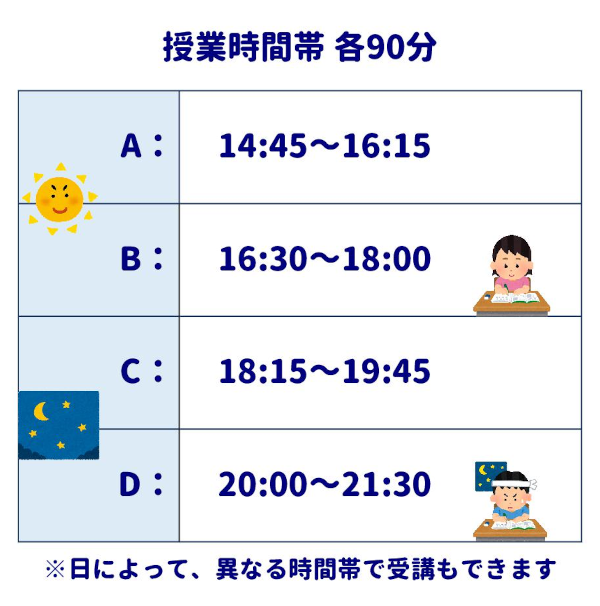 授業時間帯 各90分

| A： | 14:45～16:15 |
|---|---|
| B： | 16:30～18:00 |
| C： | 18:15～19:45 |
| D： | 20:00～21:30 |

※日によって、異なる時間帯で受講もできます